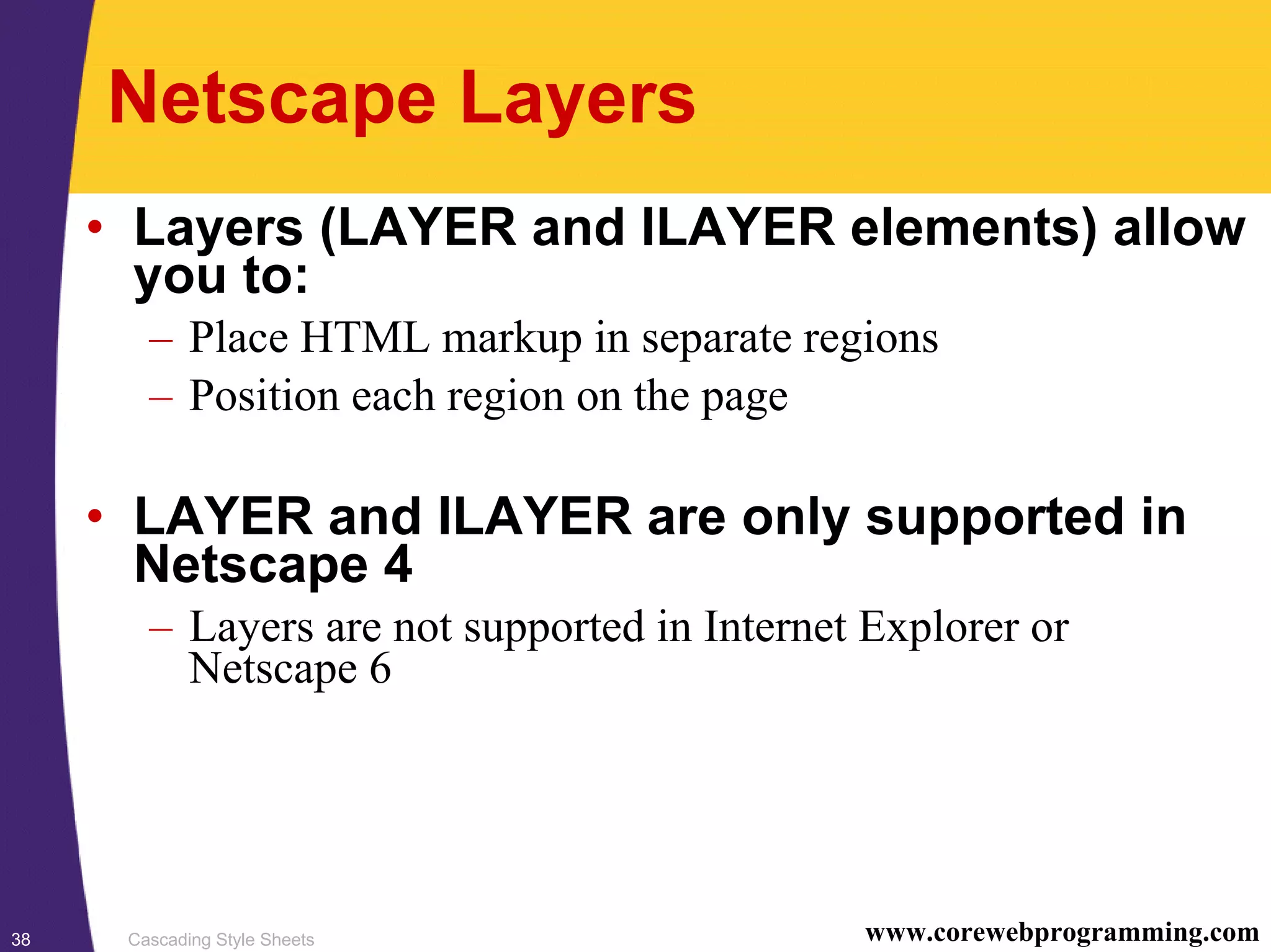 Netscape Layers

• Layers (LAYER and ILAYER elements) allow you to:
– Place HTML markup in separate regions
– Position each region on the page

• LAYER and ILAYER are only supported in Netscape 4
– Layers are not supported in Internet Explorer or Netscape 6

38 Cascading Style Sheets www.corewebprogramming.com